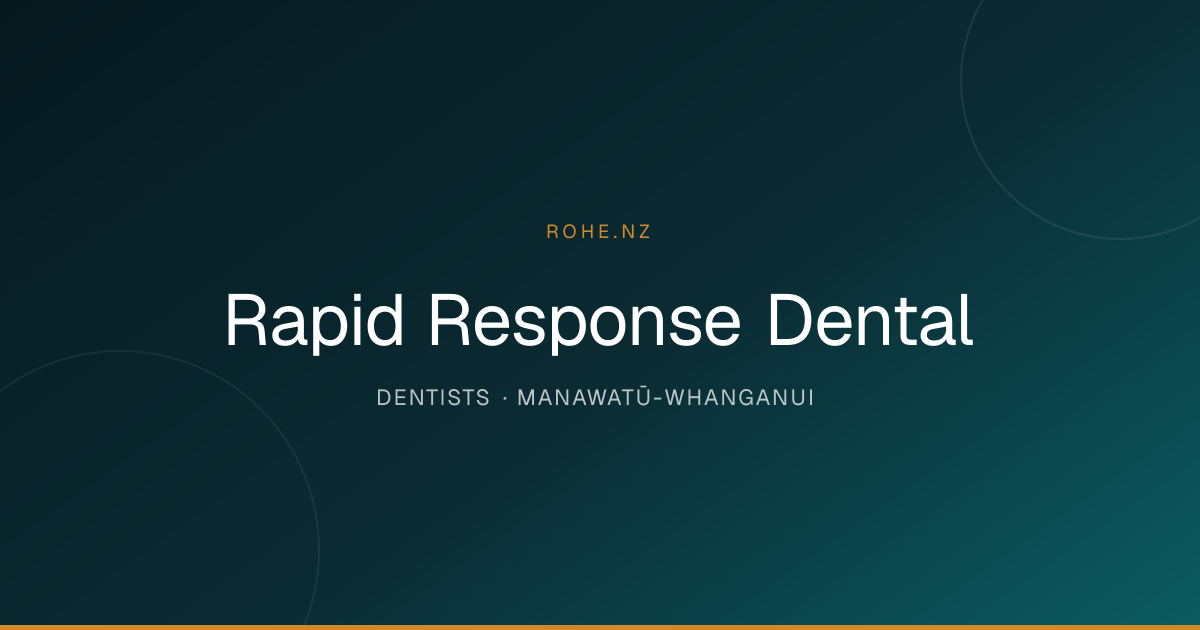 ROHE.NZ

Rapid Response Dental

DENTISTS · MANAWATŪ-WHANGANUI